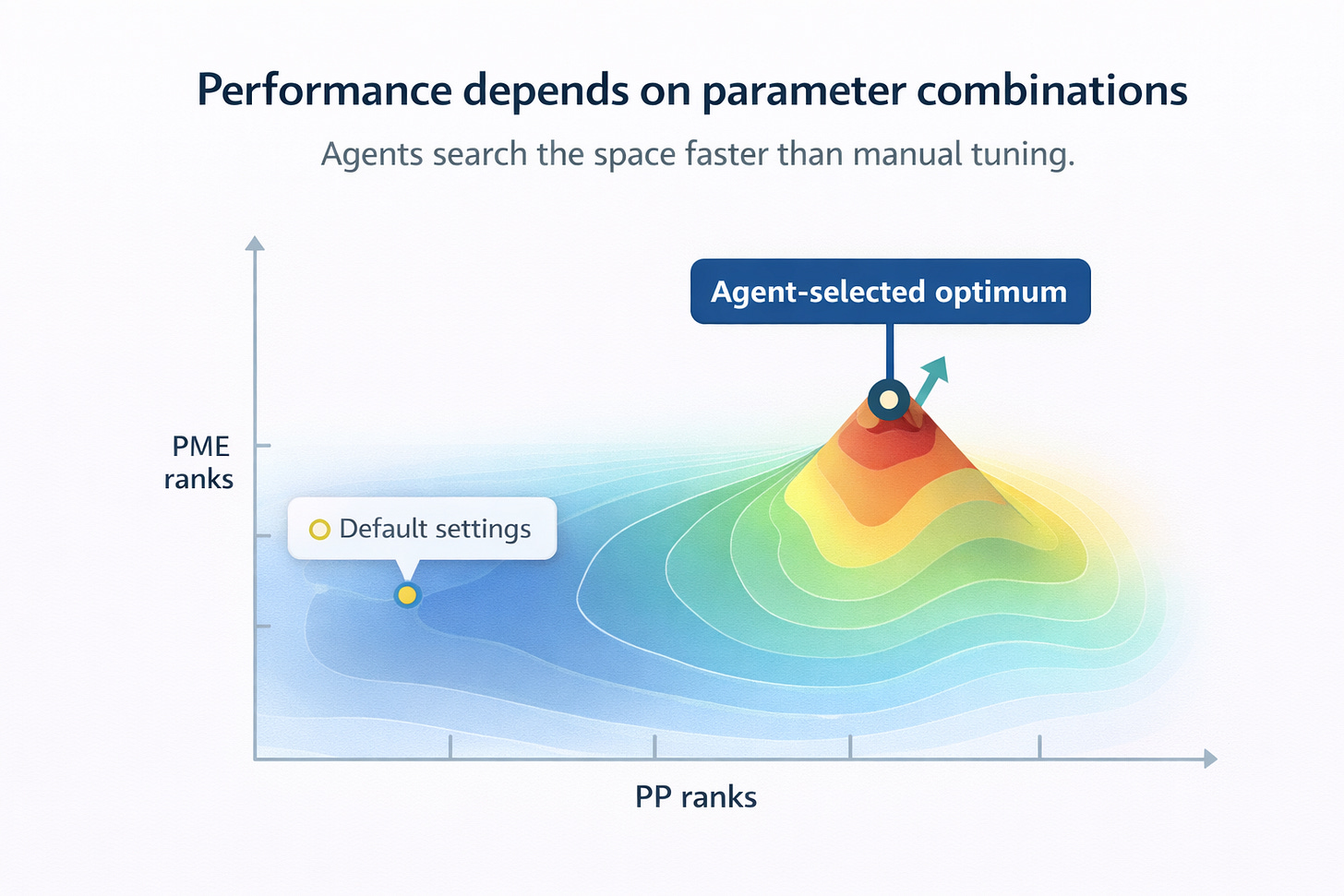 Performance depends on parameter combinations

Agents search the space faster than manual tuning.

Agent-selected optimum

PME ranks

Default settings

PP ranks